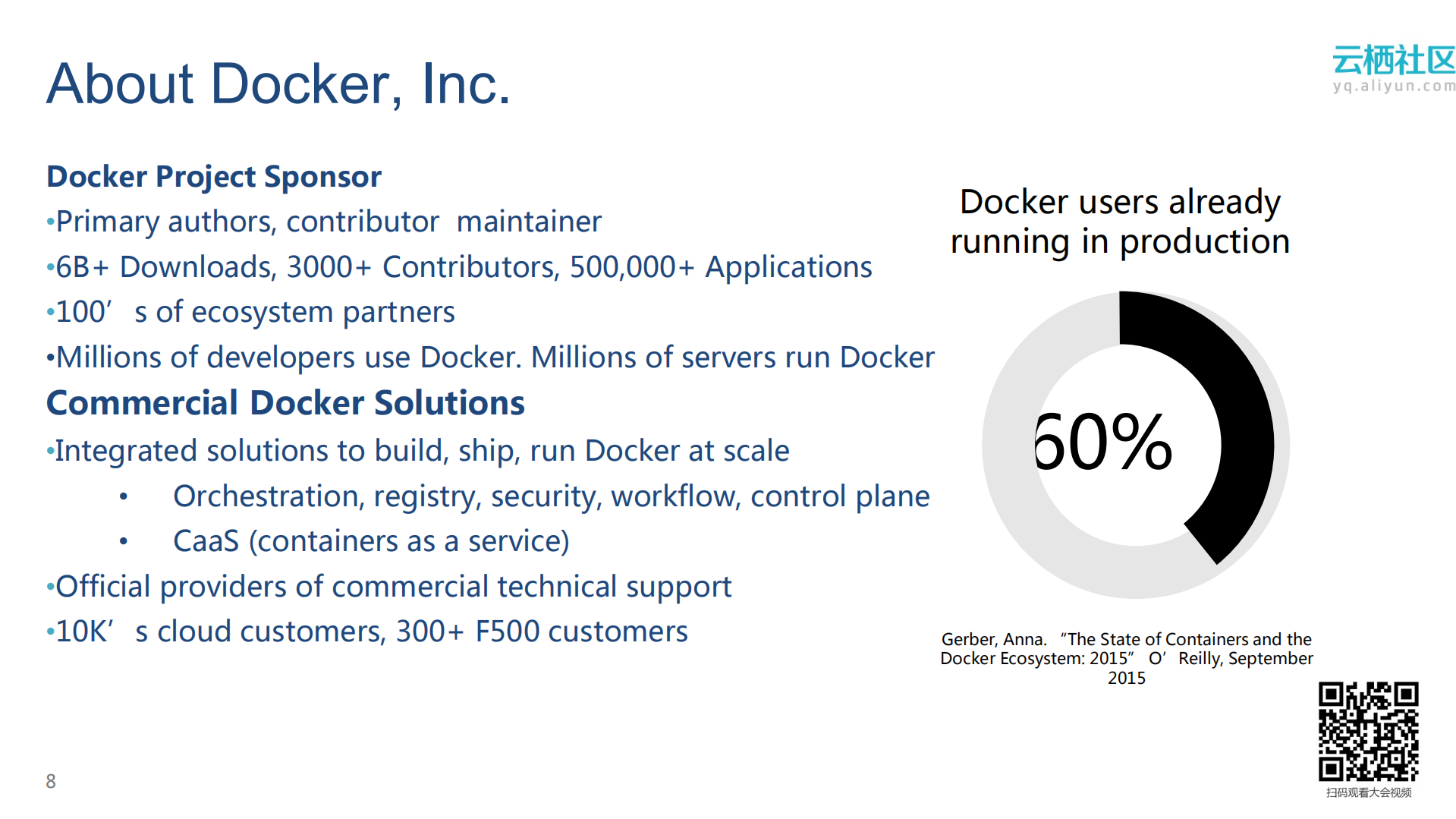 About Docker, Inc.

云栖社区
yq.aliyun.com

Docker Project Sponsor
•Primary authors, contributor maintainer
•6B+ Downloads, 3000+ Contributors, 500,000+ Applications
•100’ s of ecosystem partners
•Millions of developers use Docker. Millions of servers run Docker

Commercial Docker Solutions
•Integrated solutions to build, ship, run Docker at scale
• Orchestration, registry, security, workflow, control plane
• CaaS (containers as a service)
•Official providers of commercial technical support
•10K’ s cloud customers, 300+ F500 customers

Docker users already running in production

60%

Gerber, Anna. “The State of Containers and the Docker Ecosystem: 2015” O’ Reilly, September 2015

扫码观看大会视频

8